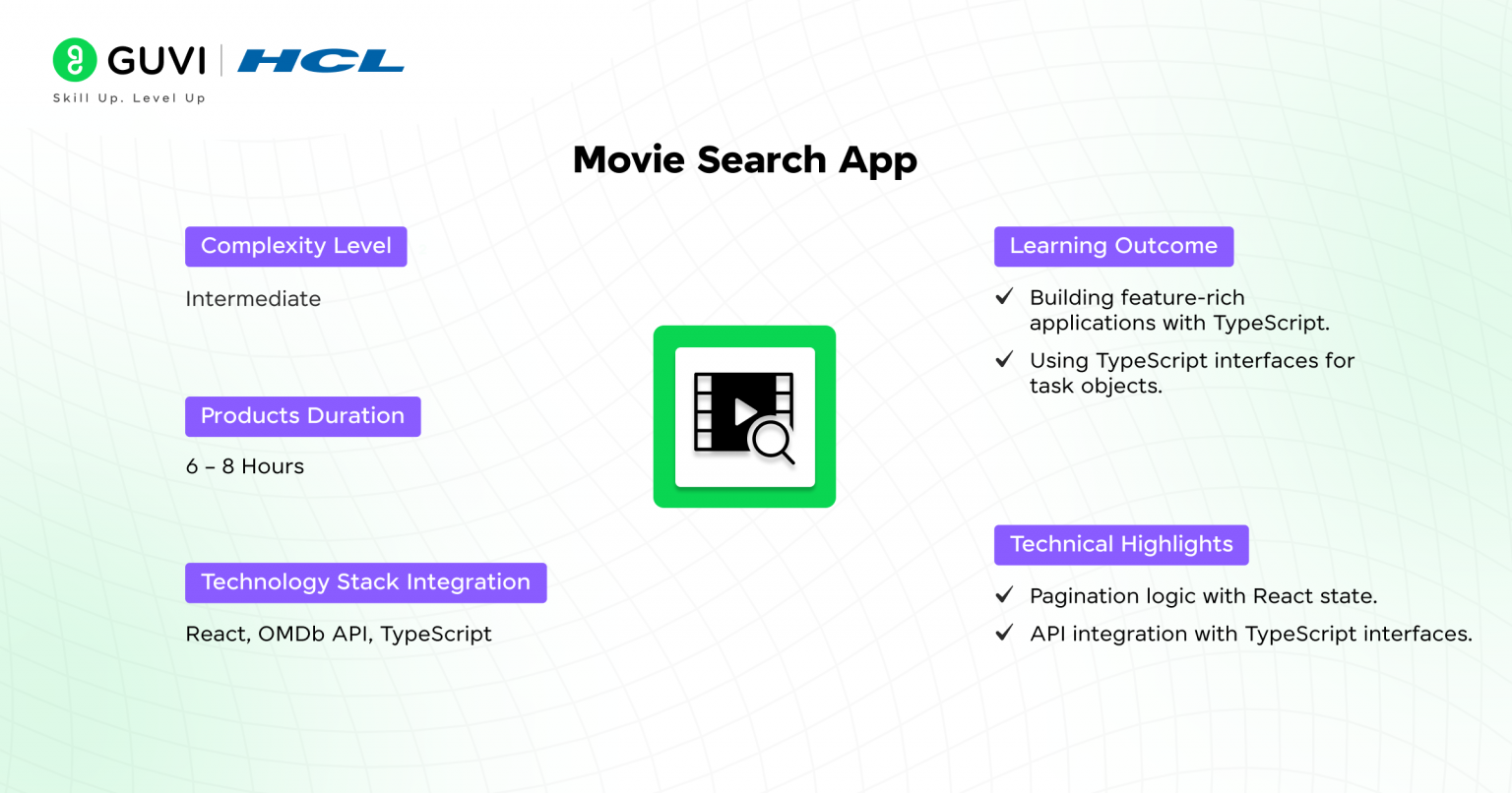 GUVI | HCL
Skill Up. Level Up

Movie Search App

Complexity Level

Intermediate

Products Duration

6 – 8 Hours

Technology Stack Integration

React, OMDb API, TypeScript

Learning Outcome

✓ Building feature-rich applications with TypeScript.

✓ Using TypeScript interfaces for task objects.

Technical Highlights

✓ Pagination logic with React state.

✓ API integration with TypeScript interfaces.